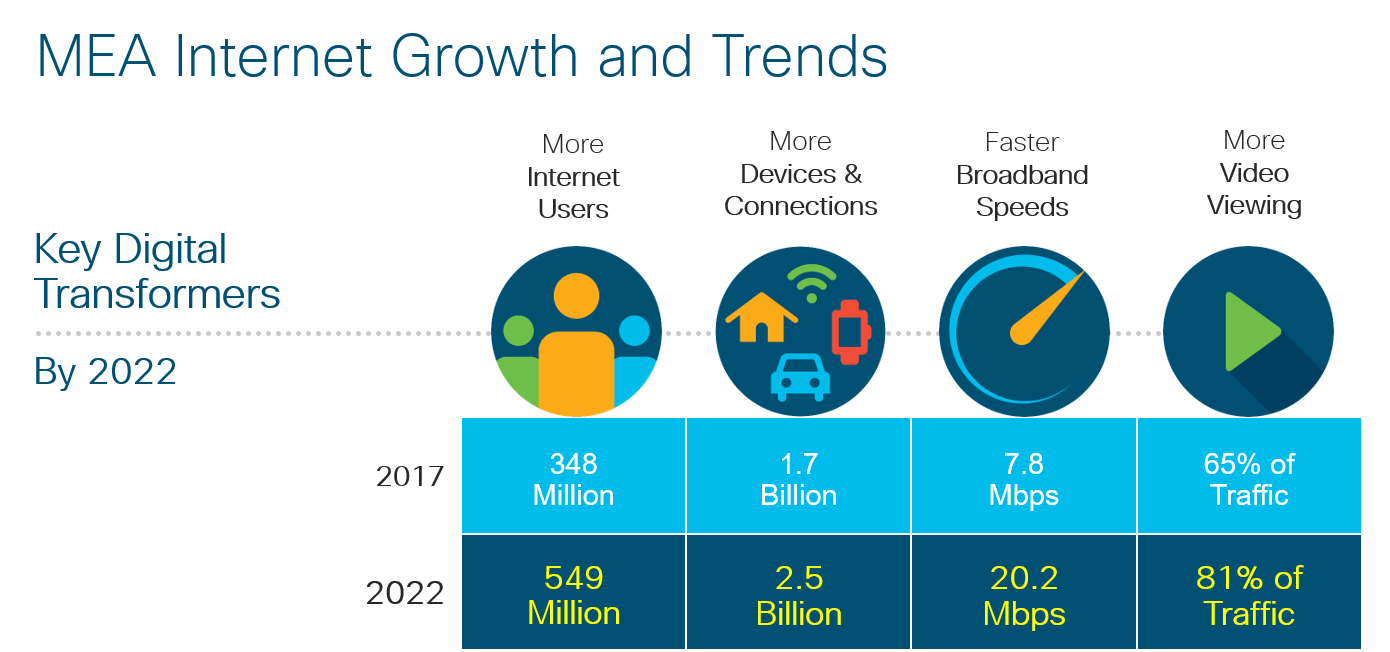 MEA Internet Growth and Trends

Key Digital Transformers

By 2022

| | More Internet Users | More Devices & Connections | Faster Broadband Speeds | More Video Viewing |
|---|---|---|---|---|
| 2017 | 348 Million | 1.7 Billion | 7.8 Mbps | 65% of Traffic |
| 2022 | 549 Million | 2.5 Billion | 20.2 Mbps | 81% of Traffic |